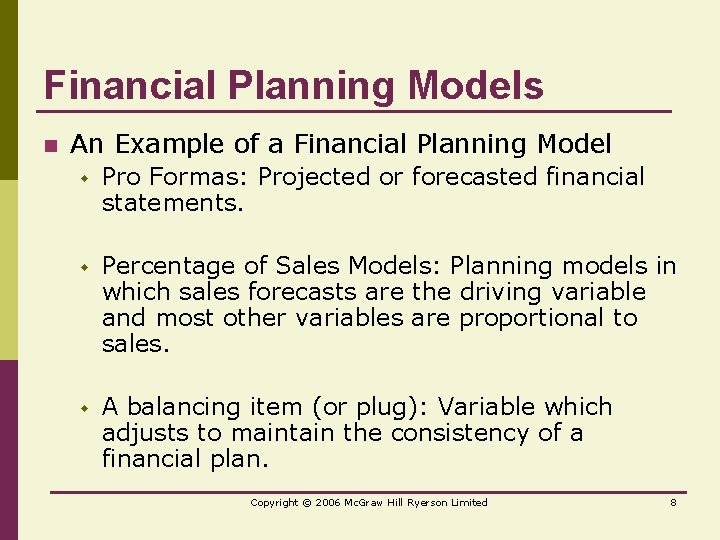 Financial Planning Models

An Example of a Financial Planning Model

Pro Formas: Projected or forecasted financial statements.

Percentage of Sales Models: Planning models in which sales forecasts are the driving variable and most other variables are proportional to sales.

A balancing item (or plug): Variable which adjusts to maintain the consistency of a financial plan.

Copyright © 2006 McGraw Hill Ryerson Limited

8